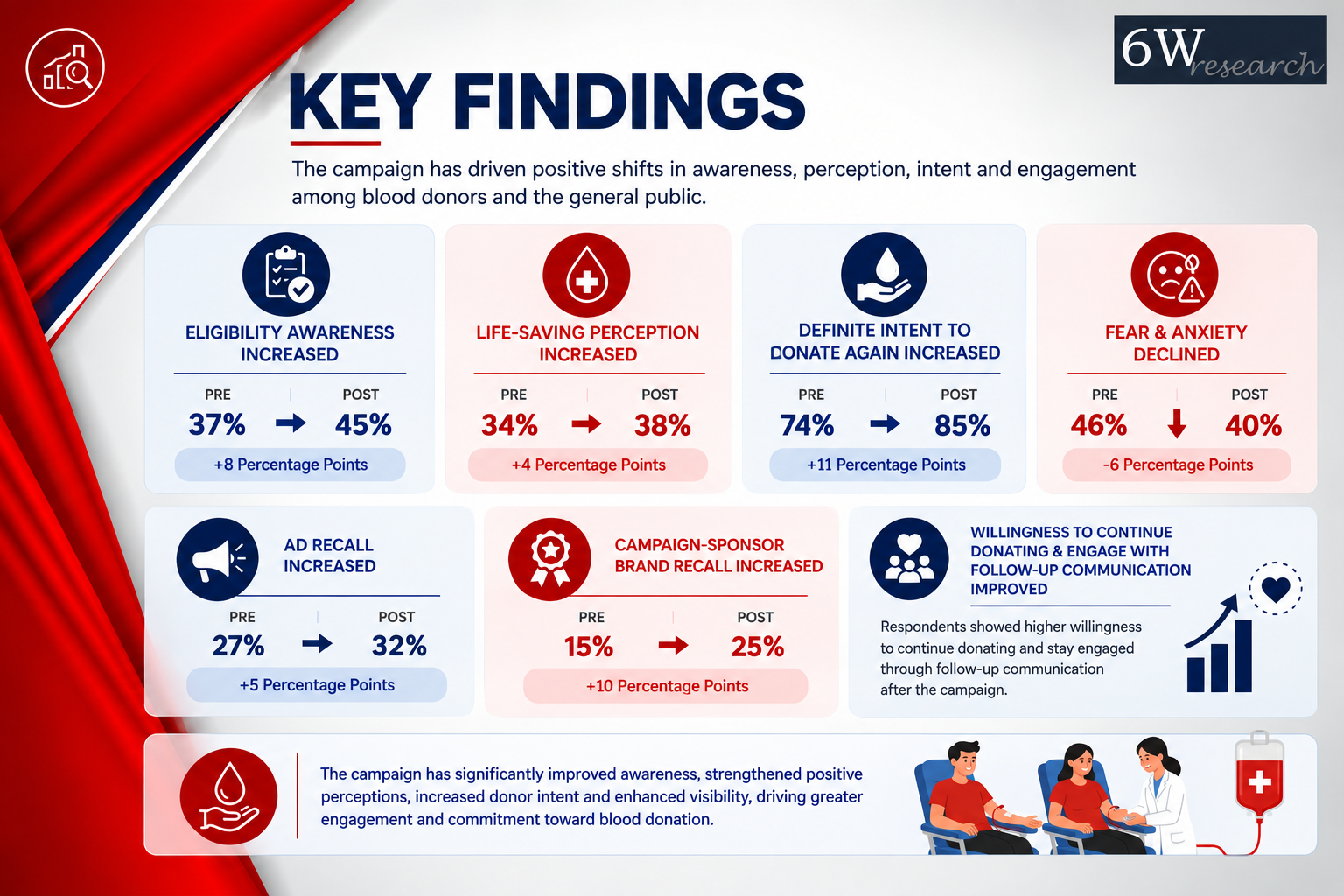 6W research

KEY FINDINGS

The campaign has driven positive shifts in awareness, perception, intent and engagement among blood donors and the general public.

ELIGIBILITY AWARENESS INCREASED
PRE 37% POST 45%
+8 Percentage Points

LIFE-SAVING PERCEPTION INCREASED
PRE 34% POST 38%
+4 Percentage Points

DEFINITE INTENT TO DONATE AGAIN INCREASED
PRE 74% POST 85%
+11 Percentage Points

FEAR & ANXIETY DECLINED
PRE 46% POST 40%
-6 Percentage Points

AD RECALL INCREASED
PRE 27% POST 32%
+5 Percentage Points

CAMPAIGN-SPONSOR BRAND RECALL INCREASED
PRE 15% POST 25%
+10 Percentage Points

WILLINGNESS TO CONTINUE DONATING & ENGAGE WITH FOLLOW-UP COMMUNICATION IMPROVED

Respondents showed higher willingness to continue donating and stay engaged through follow-up communication after the campaign.

The campaign has significantly improved awareness, strengthened positive perceptions, increased donor intent and enhanced visibility, driving greater engagement and commitment toward blood donation.